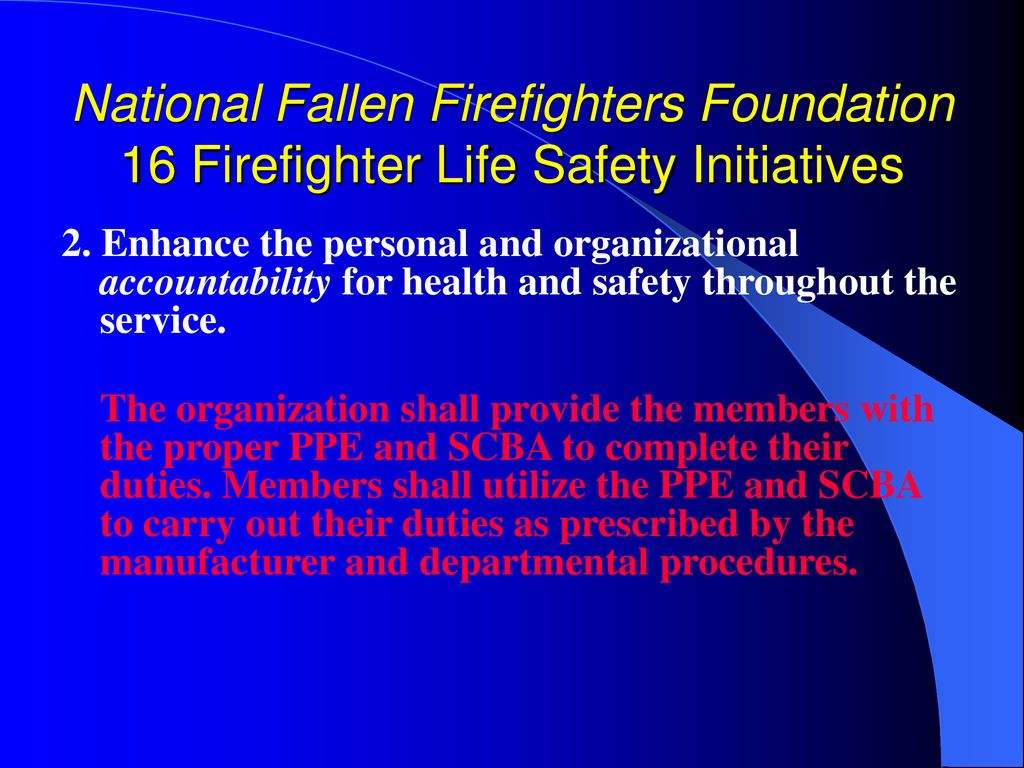 National Fallen Firefighters Foundation
16 Firefighter Life Safety Initiatives

2. Enhance the personal and organizational accountability for health and safety throughout the service.

The organization shall provide the members with the proper PPE and SCBA to complete their duties. Members shall utilize the PPE and SCBA to carry out their duties as prescribed by the manufacturer and departmental procedures.